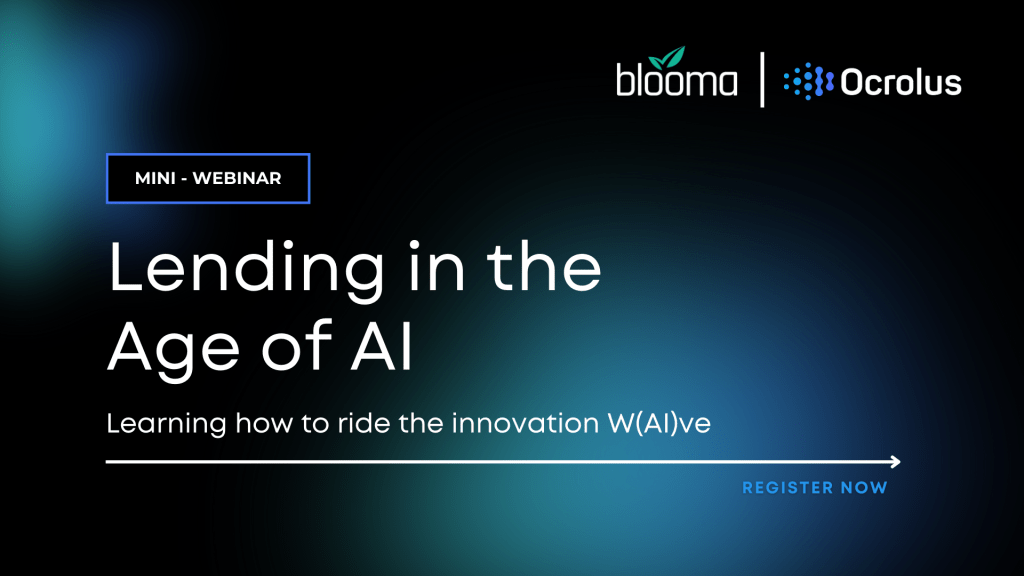 blooma | Ocrolus

MINI - WEBINAR

Lending in the Age of AI

Learning how to ride the innovation W(AI)ve

REGISTER NOW